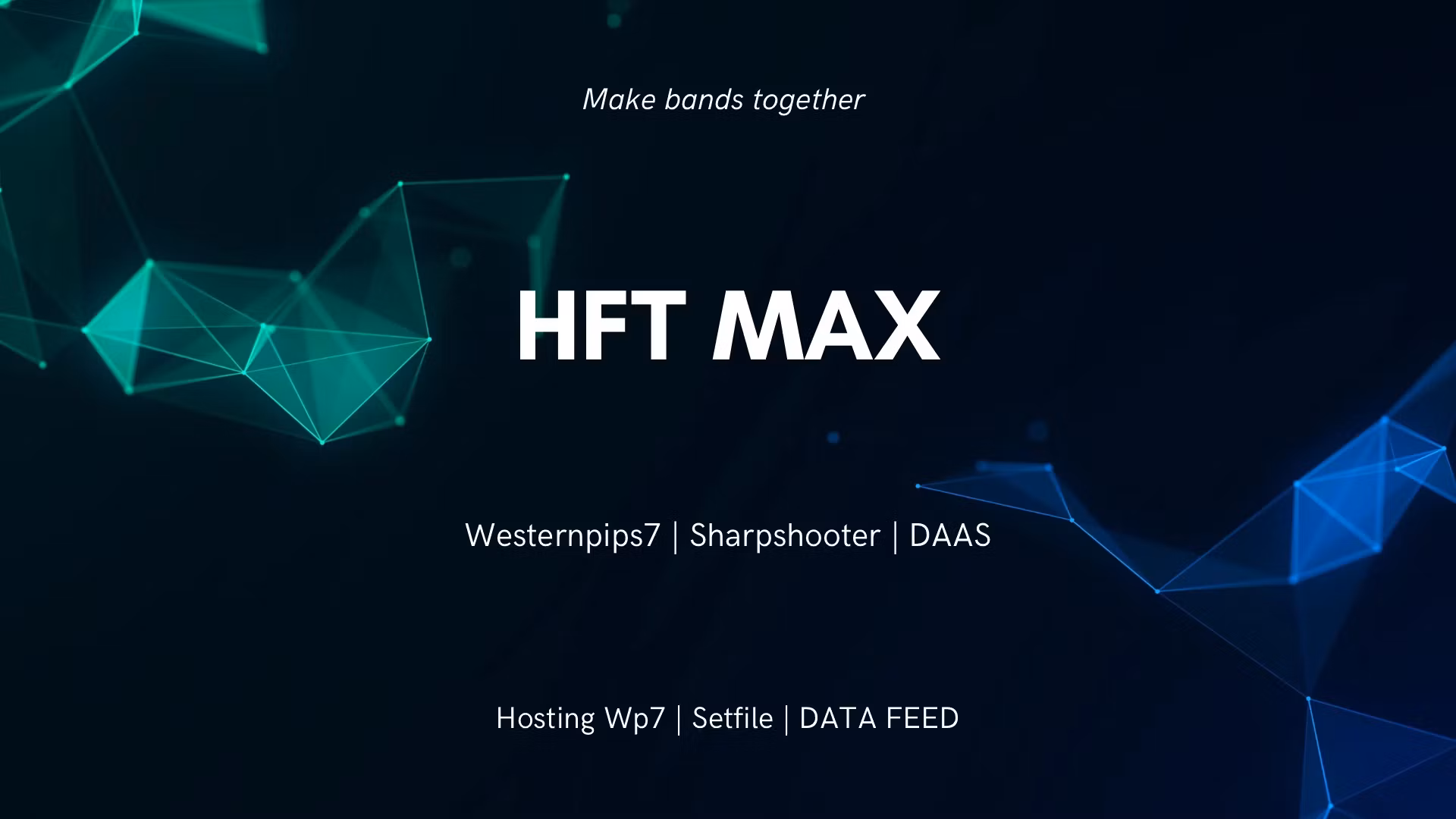 Make bands together

HFT MAX

Westernpips7 | Sharpshooter | DAAS

Hosting Wp7 | Setfile | DATA FEED